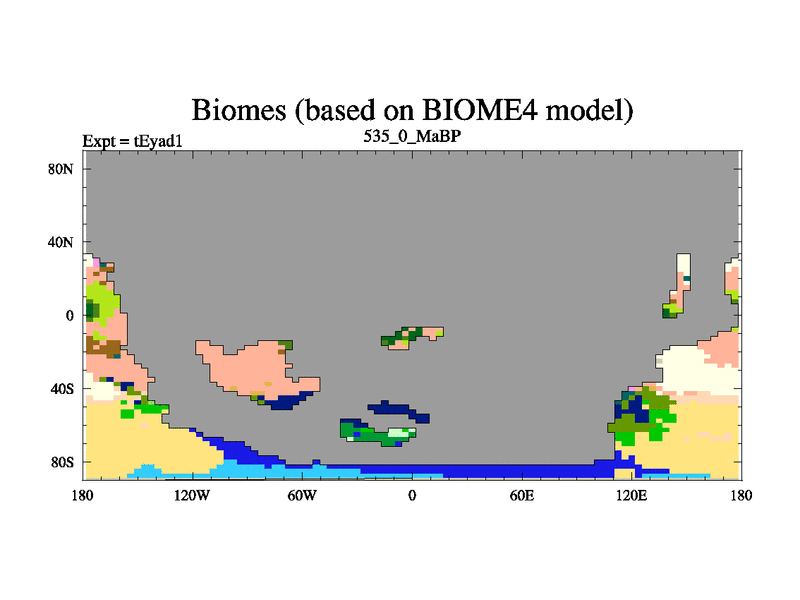 Biomes (based on BIOME4 model)
Expt = tEyad1
535_0_MaBP

80N
40N
0
40S
80S

180
120W
60W
0
60E
120E
180